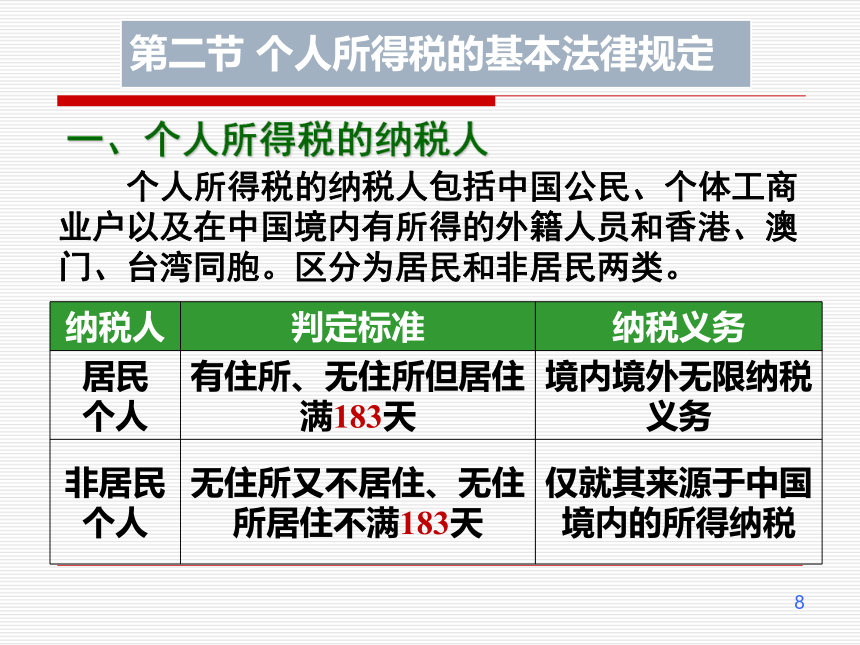 第二节 个人所得税的基本法律规定

一、个人所得税的纳税人

个人所得税的纳税人包括中国公民、个体工商业户以及在中国境内有所得的外籍人员和香港、澳门、台湾同胞。区分为居民和非居民两类。

| 纳税人 | 判定标准 | 纳税义务 |
|---|---|---|
| 居民个人 | 有住所、无住所但居住满183天 | 境内境外无限纳税义务 |
| 非居民个人 | 无住所又不居住、无住所居住不满183天 | 仅就其来源于中国境内的所得纳税 |

8